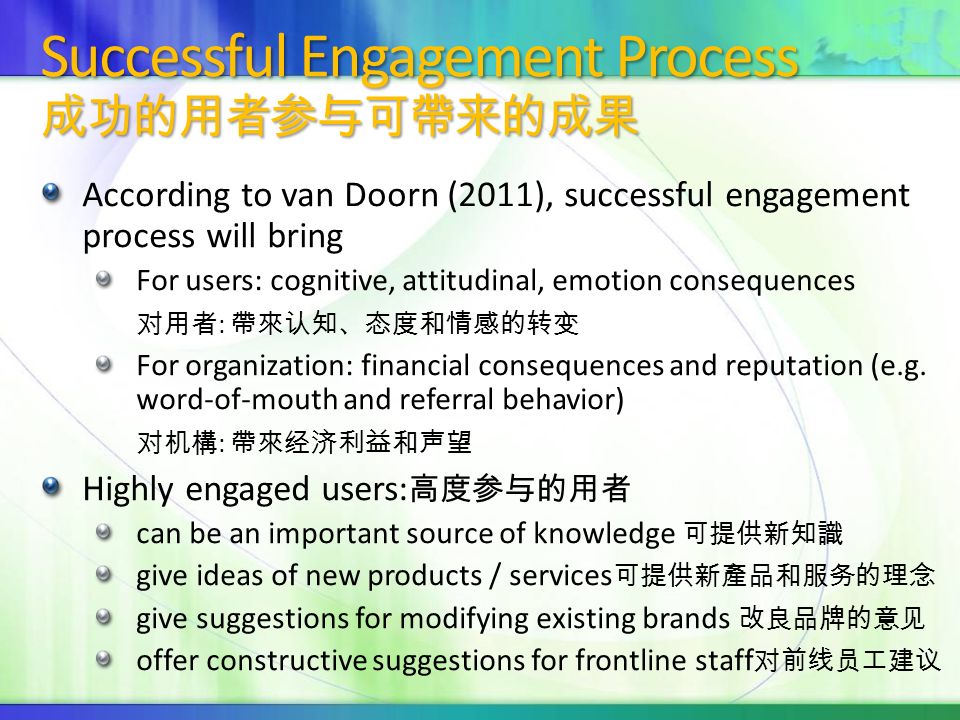 Successful Engagement Process
成功的用者参与可帶来的成果

According to van Doorn (2011), successful engagement process will bring

For users: cognitive, attitudinal, emotion consequences
对用者: 帶來认知、态度和情感的转变

For organization: financial consequences and reputation (e.g. word-of-mouth and referral behavior)
对机構: 帶來经济利益和声望

Highly engaged users:高度参与的用者

can be an important source of knowledge 可提供新知識

give ideas of new products / services可提供新產品和服务的理念

give suggestions for modifying existing brands 改良品牌的意见

offer constructive suggestions for frontline staff对前线员工建议